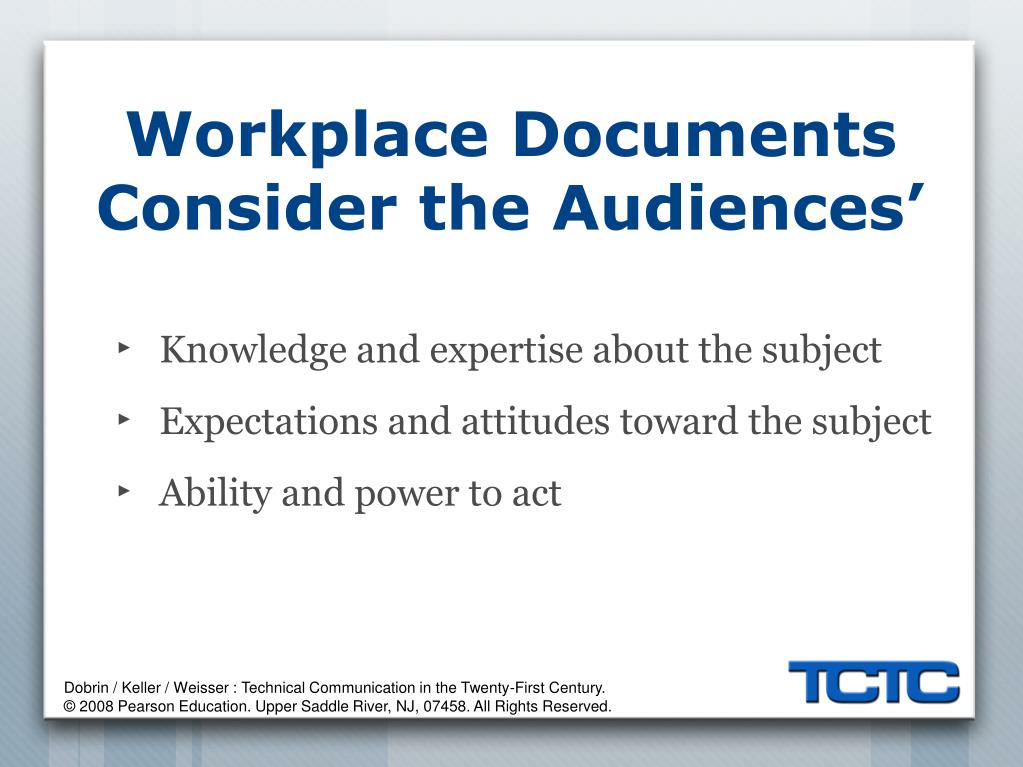 Workplace Documents Consider the Audiences’

‣ Knowledge and expertise about the subject

‣ Expectations and attitudes toward the subject

‣ Ability and power to act

Dobrin / Keller / Weisser : Technical Communication in the Twenty-First Century.
© 2008 Pearson Education. Upper Saddle River, NJ, 07458. All Rights Reserved.

TCTC